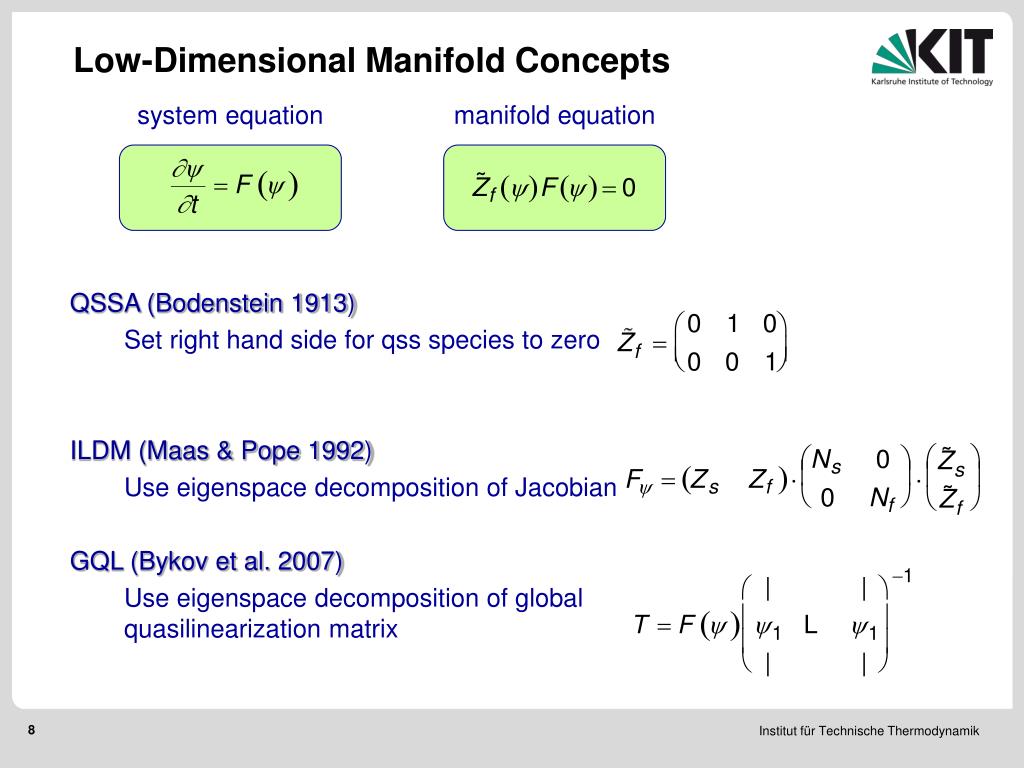 Low-Dimensional Manifold Concepts

KIT
Karlsruhe Institute of Technology

system equation

$\frac{\partial \psi}{\partial t} = F(\psi)$

manifold equation

$\tilde{Z}_f(\psi)F(\psi) = 0$

QSSA (Bodenstein 1913)

Set right hand side for qss species to zero $\tilde{Z}_f = \begin{pmatrix} 0 & 1 & 0 \\ 0 & 0 & 1 \end{pmatrix}$

ILDM (Maas & Pope 1992)

Use eigenspace decomposition of Jacobian $F_\psi = (Z_s \quad Z_f) \cdot \begin{pmatrix} N_s & 0 \\ 0 & N_f \end{pmatrix} \cdot \begin{pmatrix} \tilde{Z}_s \\ \tilde{Z}_f \end{pmatrix}$

GQL (Bykov et al. 2007)

Use eigenspace decomposition of global quasilinearization matrix

$T = F(\psi) \begin{pmatrix} | & & | \\ \psi_1 & L & \psi_1 \\ | & & | \end{pmatrix}^{-1}$

8

Institut für Technische Thermodynamik